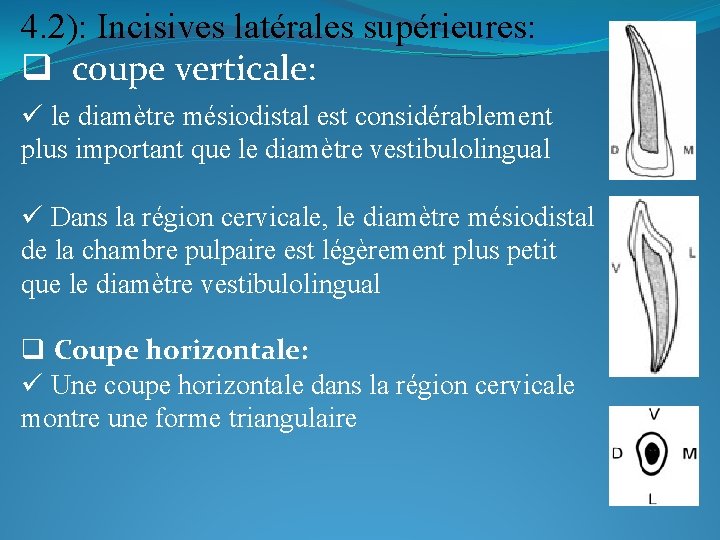 4.2): Incisives latérales supérieures:
❑ coupe verticale:
✓ le diamètre mésiodistal est considérablement plus important que le diamètre vestibulolingual

✓ Dans la région cervicale, le diamètre mésiodistal de la chambre pulpaire est légèrement plus petit que le diamètre vestibulolingual

❑ Coupe horizontale:
✓ Une coupe horizontale dans la région cervicale montre une forme triangulaire

D M

V L

V
D M
L